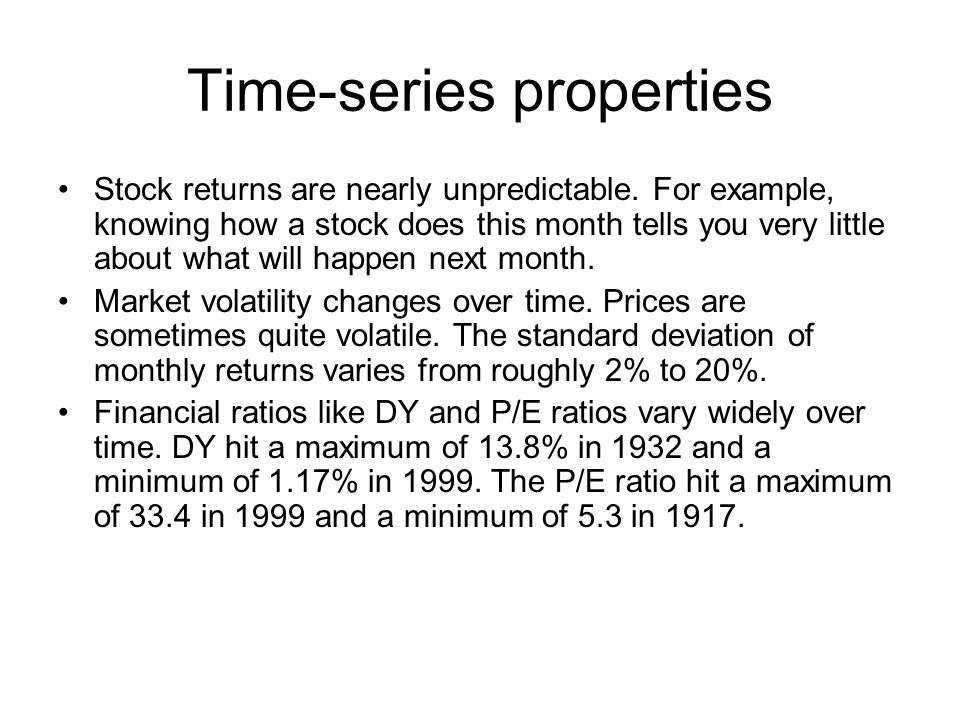 Time-series properties

• Stock returns are nearly unpredictable. For example, knowing how a stock does this month tells you very little about what will happen next month.

• Market volatility changes over time. Prices are sometimes quite volatile. The standard deviation of monthly returns varies from roughly 2% to 20%.

• Financial ratios like DY and P/E ratios vary widely over time. DY hit a maximum of 13.8% in 1932 and a minimum of 1.17% in 1999. The P/E ratio hit a maximum of 33.4 in 1999 and a minimum of 5.3 in 1917.